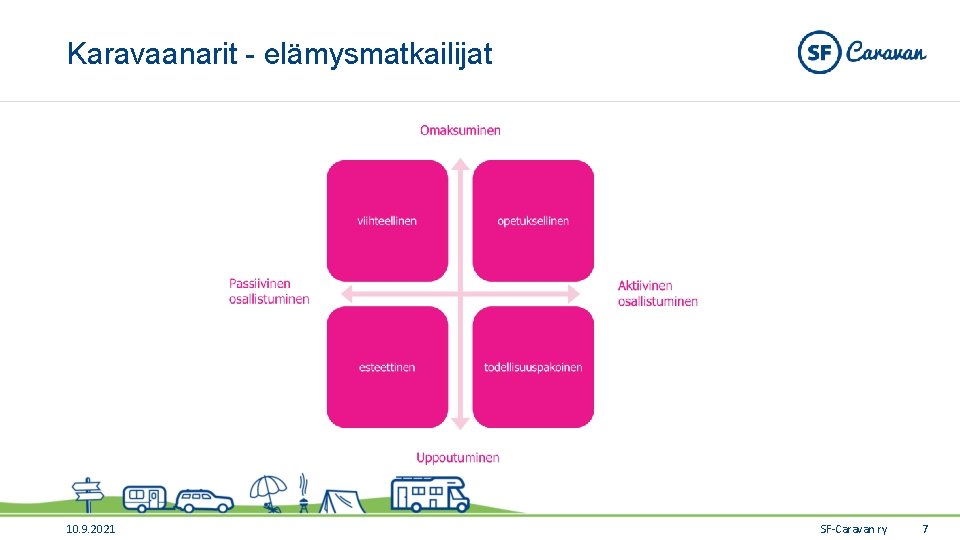 Karavaanarit - elämysmatkailijat

SF Caravan

Omaksuminen

viihteellinen

opetuksellinen

Passiivinen osallistuminen

Aktiivinen osallistuminen

esteettinen

todellisuuspakoinen

Uppoutuminen

10.9.2021

SF-Caravan ry

7